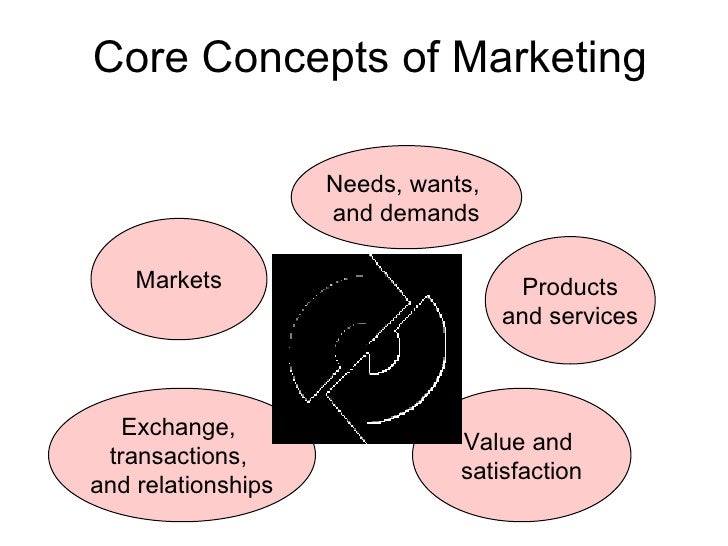 Core Concepts of Marketing

Needs, wants, and demands

Markets

Products and services

Exchange, transactions, and relationships

Value and satisfaction